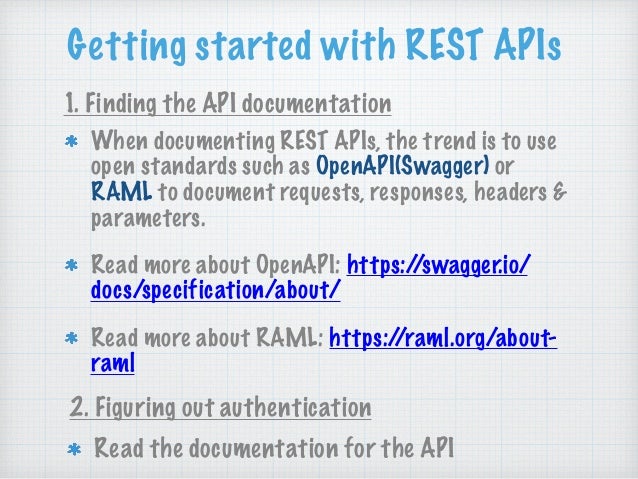 Getting started with REST APIs

1. Finding the API documentation

* When documenting REST APIs, the trend is to use open standards such as OpenAPI(Swagger) or RAML to document requests, responses, headers & parameters.

* Read more about OpenAPI: https://swagger.io/docs/specification/about/

* Read more about RAML: https://raml.org/about-raml

2. Figuring out authentication

* Read the documentation for the API